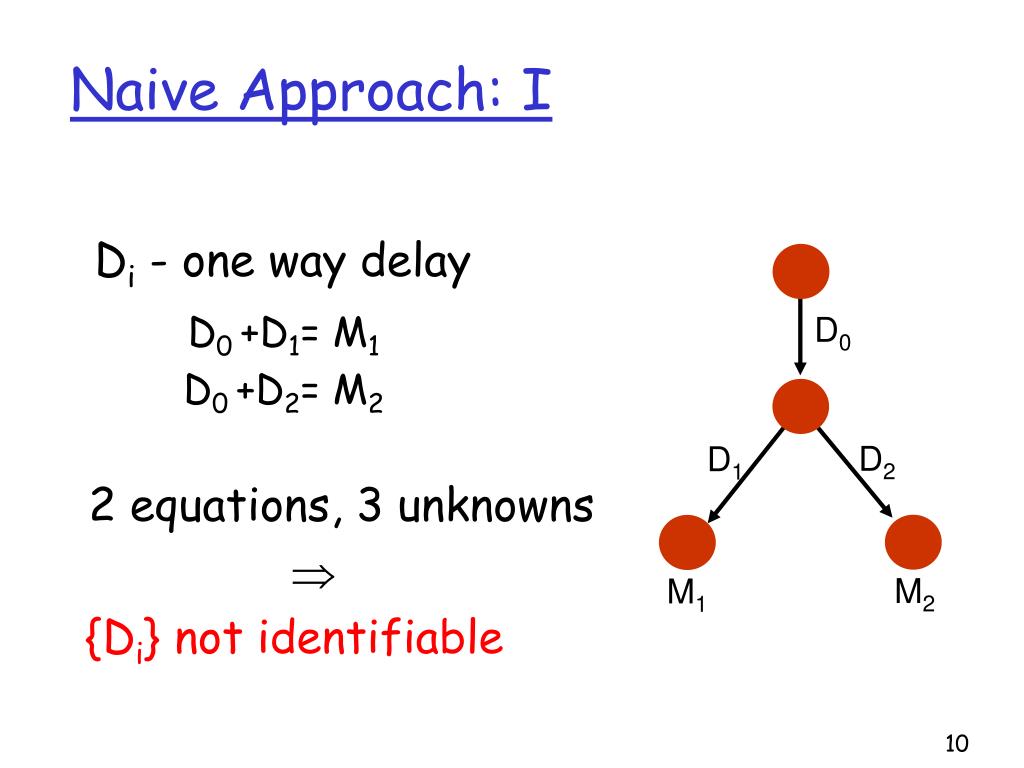 Naive Approach: I

$D_i$ - one way delay

$D_0 + D_1 = M_1$

$D_0 + D_2 = M_2$

2 equations, 3 unknowns

$\Rightarrow$

$\{D_i\}$ not identifiable

$D_0$

$D_1$

$D_2$

$M_1$

$M_2$

10